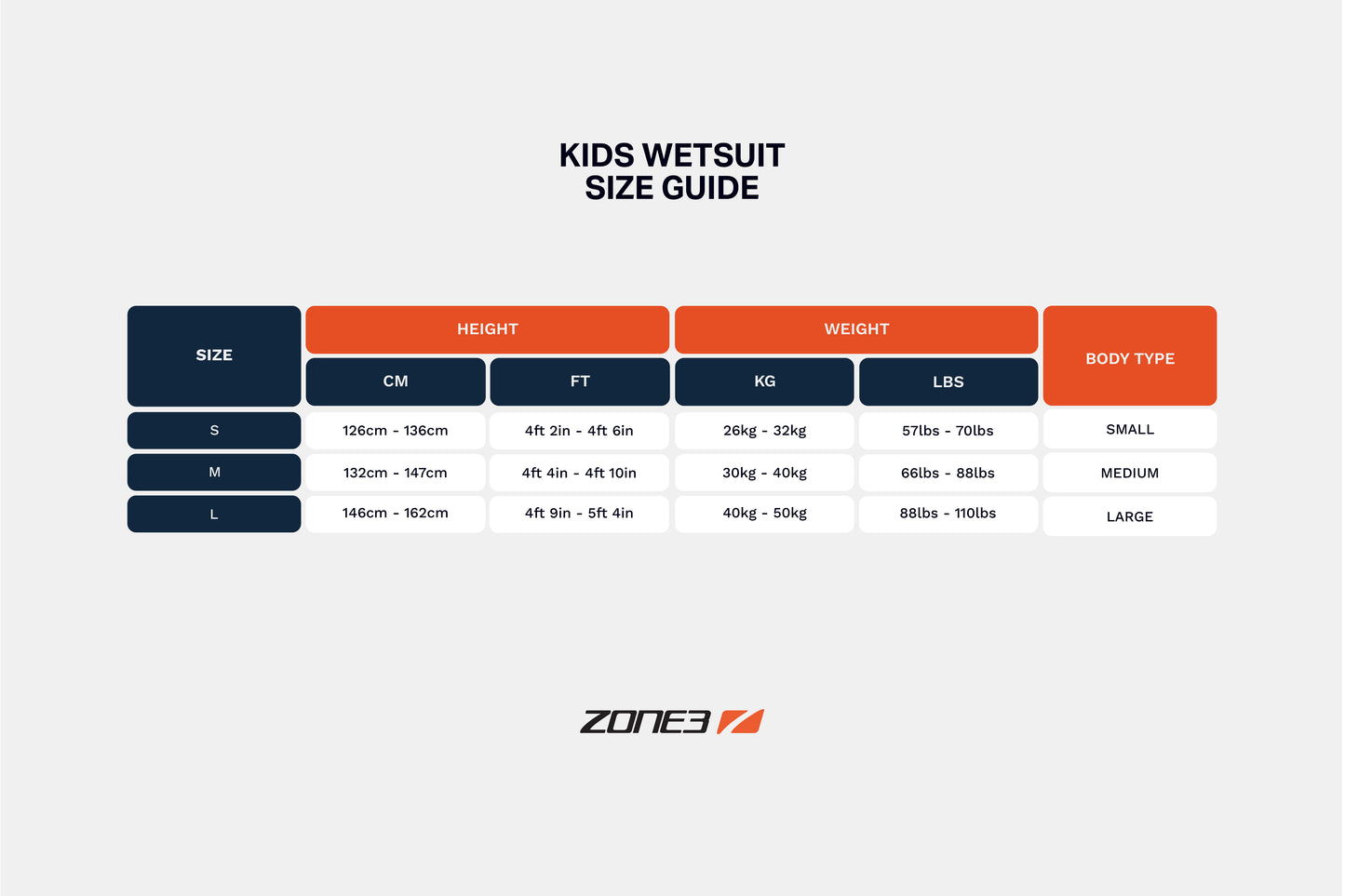 KIDS WETSUIT
SIZE GUIDE

| SIZE | HEIGHT CM | HEIGHT FT | WEIGHT KG | WEIGHT LBS | BODY TYPE |
|---|---|---|---|---|---|
| S | 126cm - 136cm | 4ft 2in - 4ft 6in | 26kg - 32kg | 57lbs - 70lbs | SMALL |
| M | 132cm - 147cm | 4ft 4in - 4ft 10in | 30kg - 40kg | 66lbs - 88lbs | MEDIUM |
| L | 146cm - 162cm | 4ft 9in - 5ft 4in | 40kg - 50kg | 88lbs - 110lbs | LARGE |

ZONE3